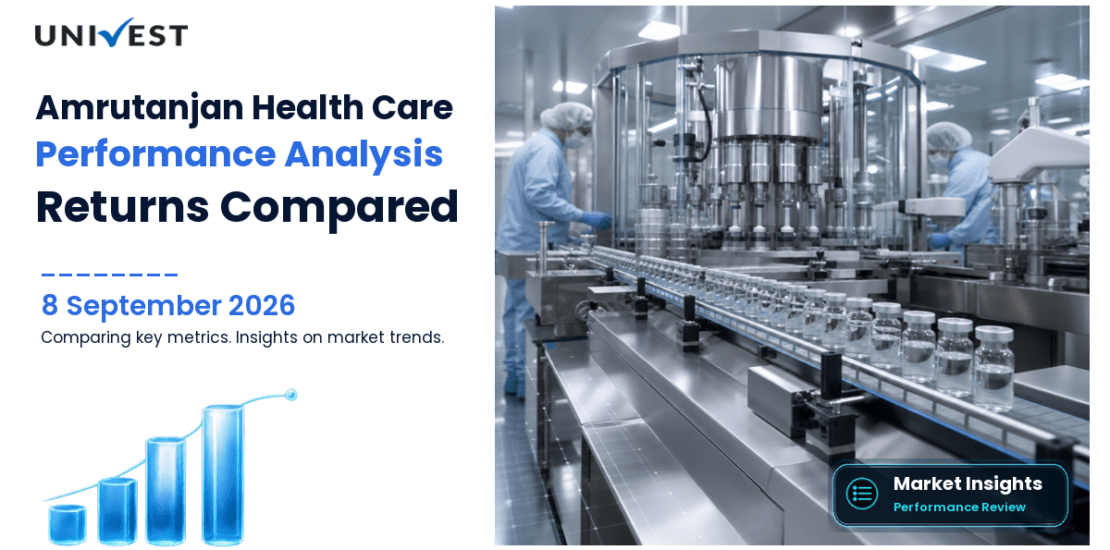 UNIVEST

Amrutanjan Health Care
Performance Analysis
Returns Compared

8 September 2026
Comparing key metrics. Insights on market trends.

Market Insights
Performance Review